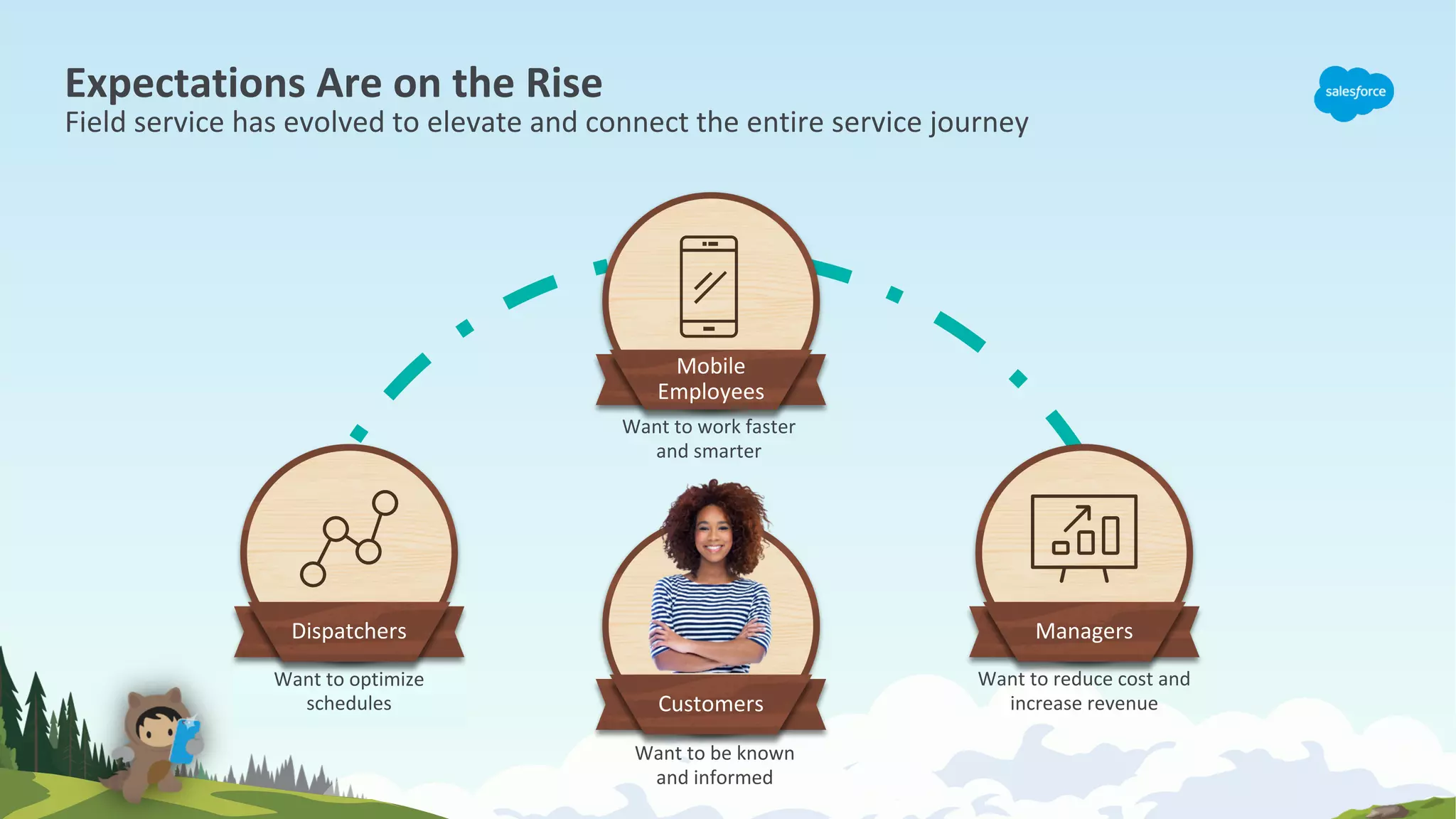 Expectations Are on the Rise
Field service has evolved to elevate and connect the entire service journey

salesforce

Mobile Employees
Want to work faster and smarter

Dispatchers
Want to optimize schedules

Customers
Want to be known and informed

Managers
Want to reduce cost and increase revenue